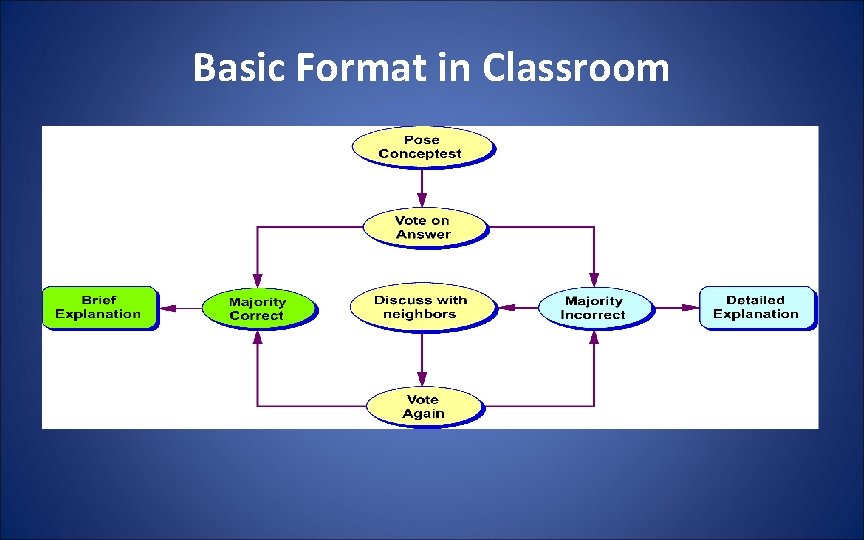 Basic Format in Classroom

Pose Conceptest

Vote on Answer

Brief Explanation

Majority Correct

Discuss with neighbors

Majority Incorrect

Detailed Explanation

Vote Again